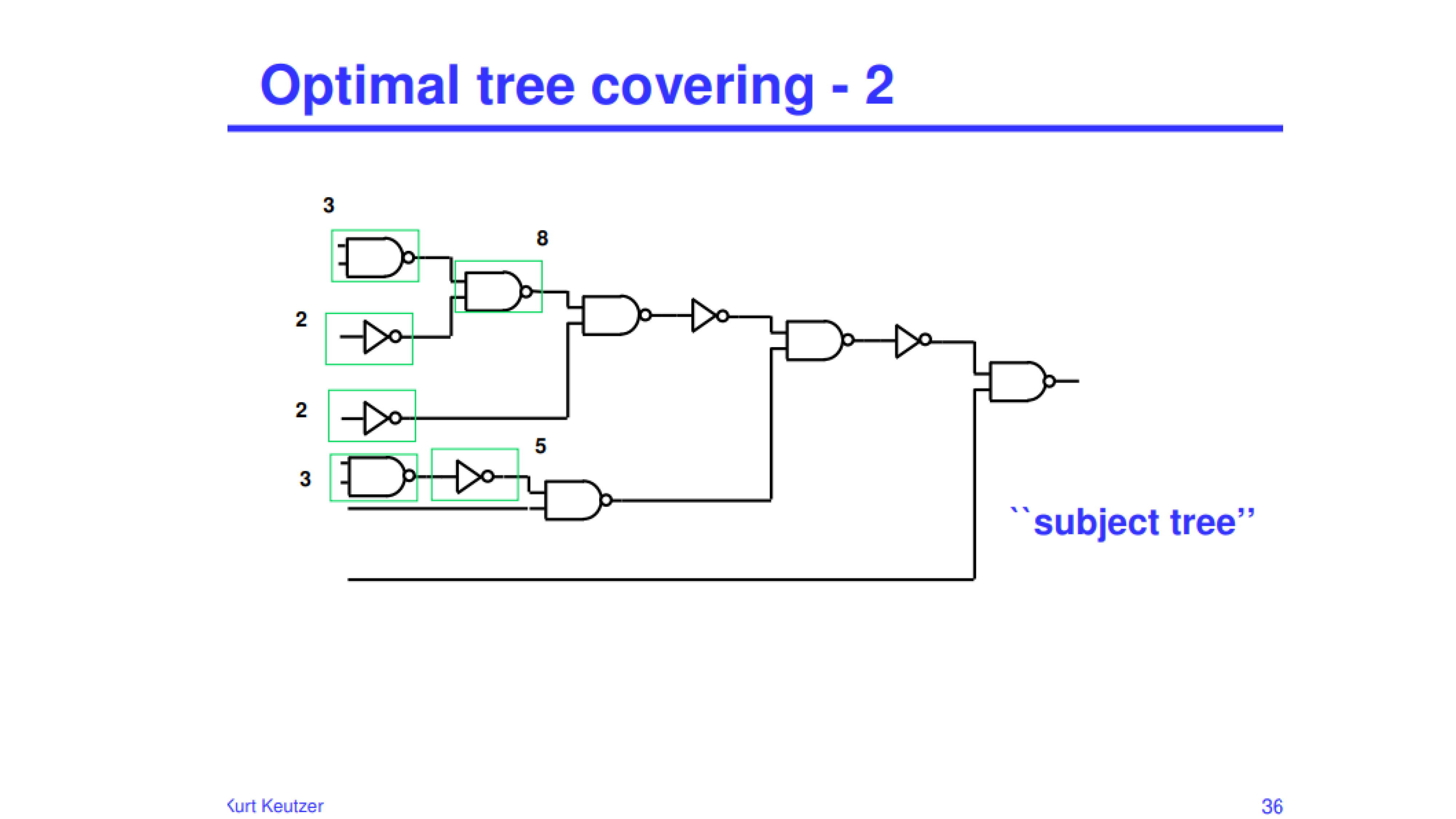 Optimal tree covering - 2

3

8

2

2

5

3

``subject tree''

Kurt Keutzer

36